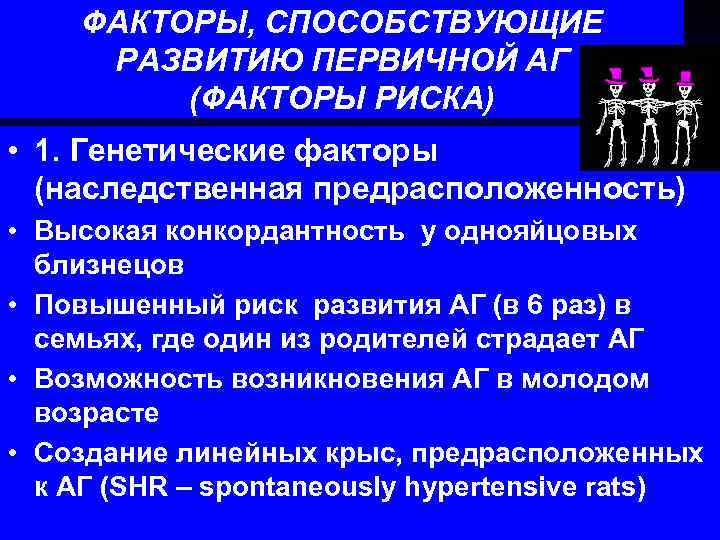 ФАКТОРЫ, СПОСОБСТВУЮЩИЕ РАЗВИТИЮ ПЕРВИЧНОЙ АГ (ФАКТОРЫ РИСКА)

• 1. Генетические факторы (наследственная предрасположенность)
• Высокая конкордантность у однояйцовых близнецов
• Повышенный риск развития АГ (в 6 раз) в семьях, где один из родителей страдает АГ
• Возможность возникновения АГ в молодом возрасте
• Создание линейных крыс, предрасположенных к АГ (SHR – spontaneously hypertensive rats)